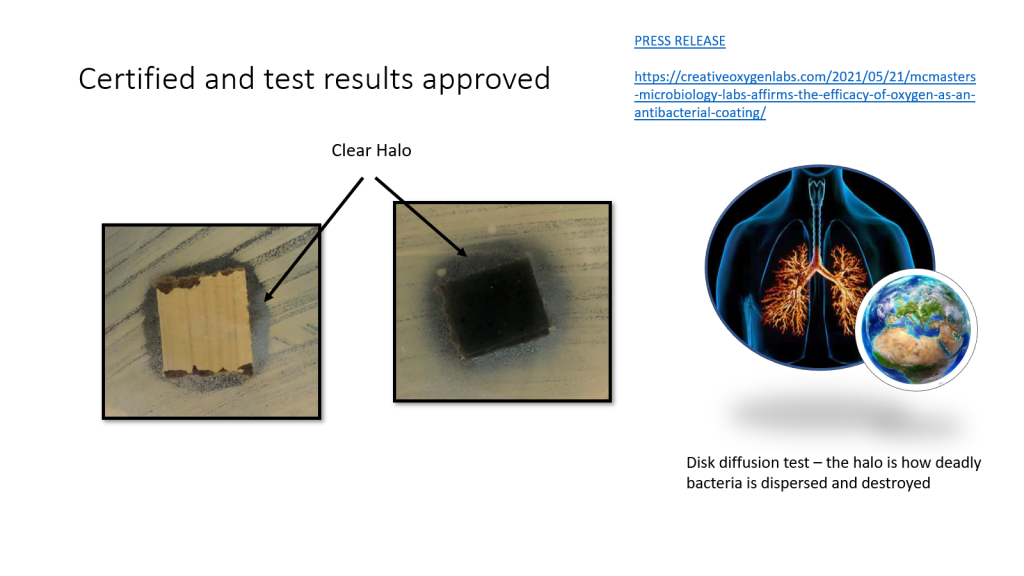 Certified and test results approved

PRESS RELEASE

https://creativeoxygenlabs.com/2021/05/21/mcmasters-microbiology-labs-affirms-the-efficacy-of-oxygen-as-an-antibacterial-coating/

Clear Halo

Disk diffusion test – the halo is how deadly bacteria is dispersed and destroyed